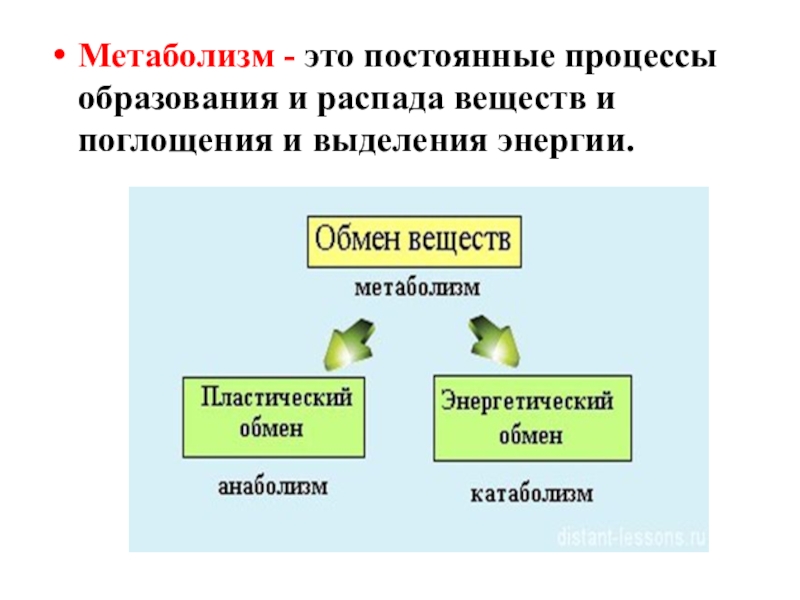 • Метаболизм - это постоянные процессы образования и распада веществ и поглощения и выделения энергии.

Обмен веществ

метаболизм

Пластический обмен

анаболизм

Энергетический обмен

катаболизм

distant-lessons.ru